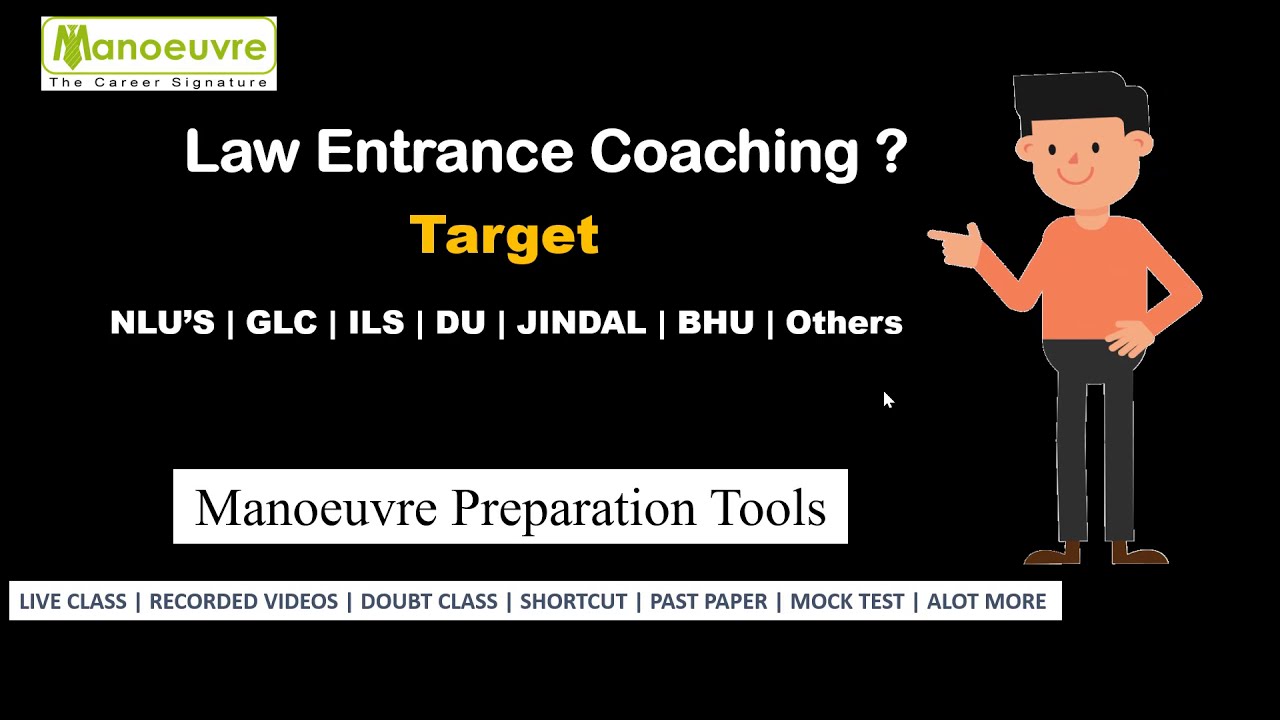 Manoeuvre
The Career Signature

Law Entrance Coaching ?

Target

NLU'S | GLC | ILS | DU | JINDAL | BHU | Others

Manoeuvre Preparation Tools

LIVE CLASS | RECORDED VIDEOS | DOUBT CLASS | SHORTCUT | PAST PAPER | MOCK TEST | ALOT MORE